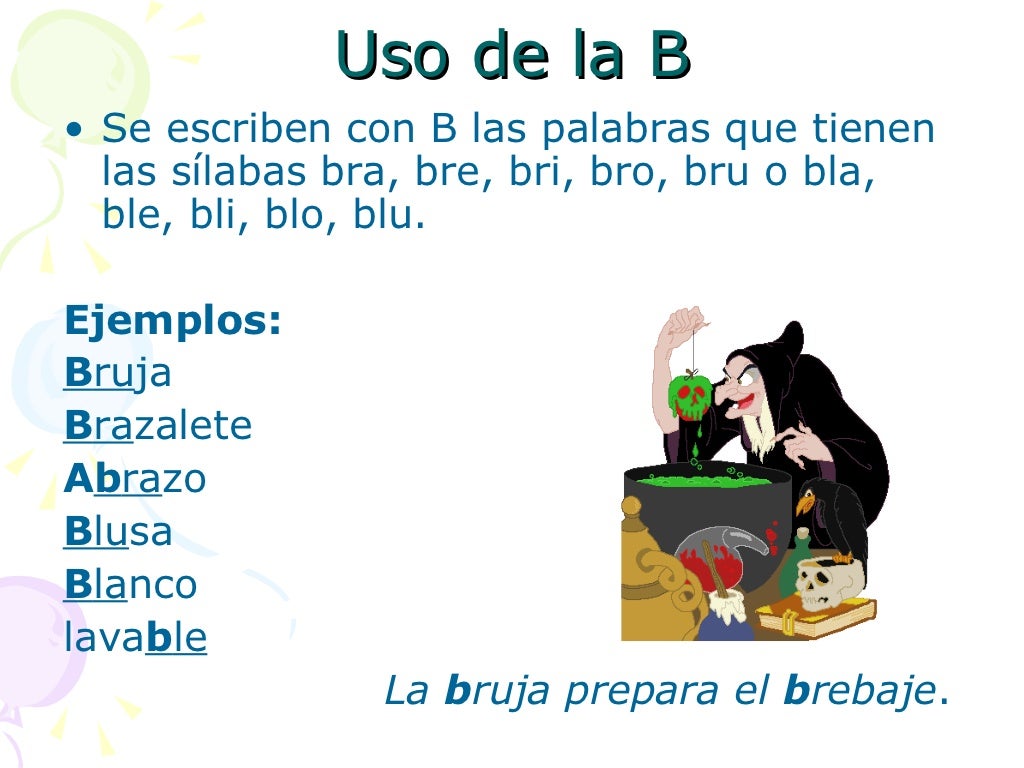 Uso de la B

• Se escriben con B las palabras que tienen las sílabas bra, bre, bri, bro, bru o bla, ble, bli, blo, blu.

Ejemplos:
Bruja
Brazalete
Abrazo
Blusa
Blanco
lavable

La bruja prepara el brebaje.